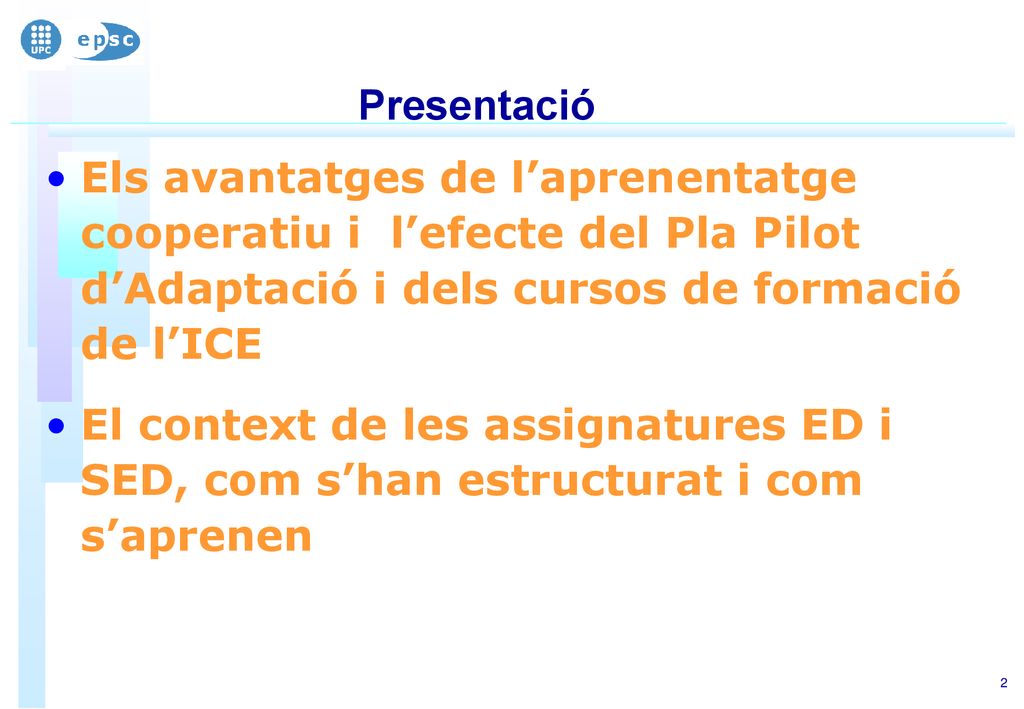 UPC epsc

Presentació

• Els avantatges de l’aprenentatge cooperatiu i l’efecte del Pla Pilot d’Adaptació i dels cursos de formació de l’ICE

• El context de les assignatures ED i SED, com s’han estructurat i com s’aprenen

2